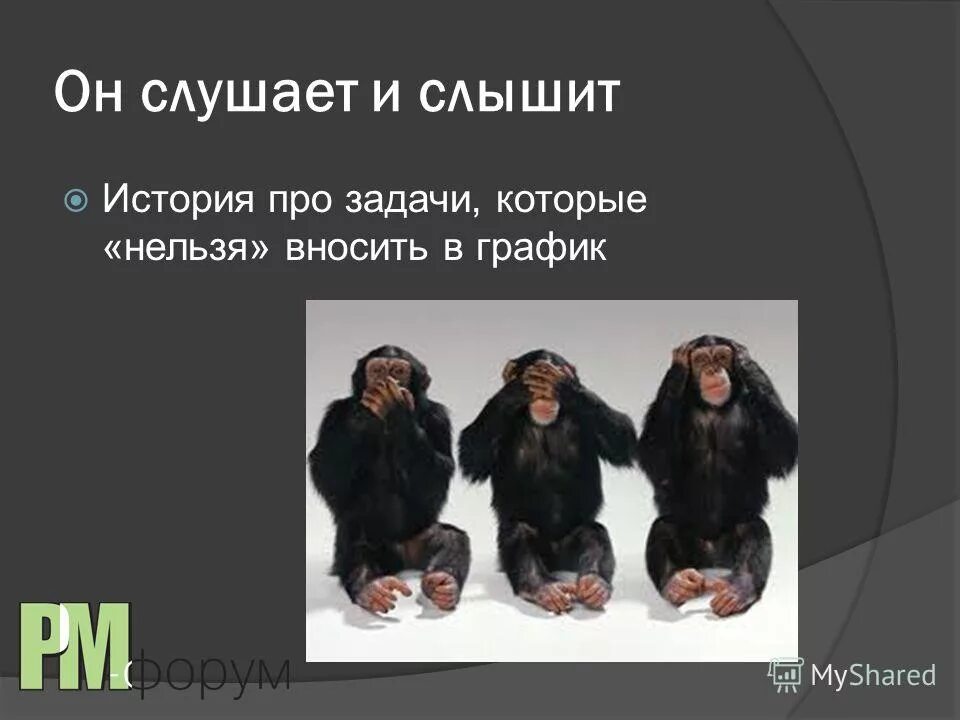 Он слушает и слышит

История про задачи, которые «нельзя» вносить в график

PM-форум

MyShared